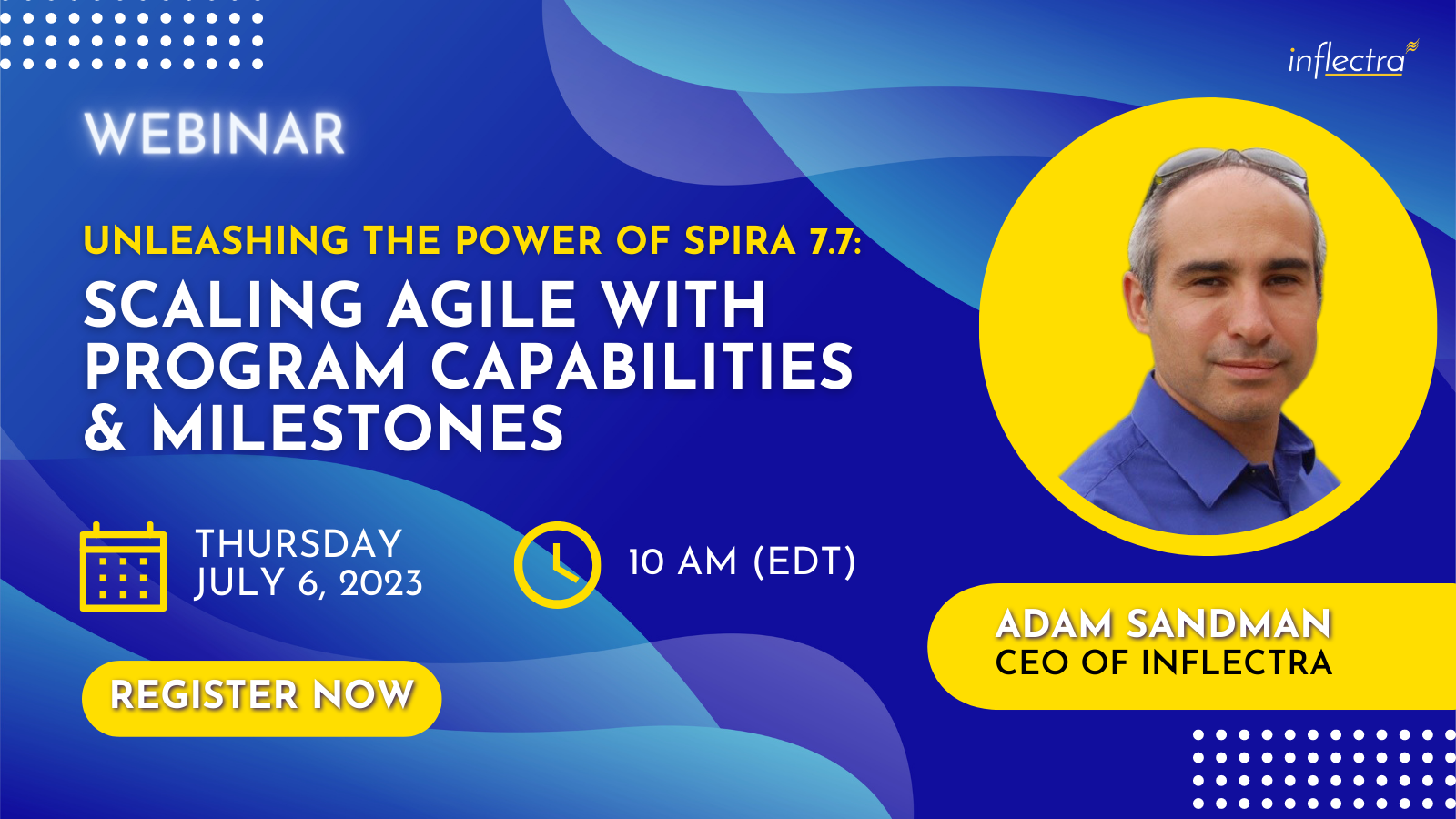 inflectra

WEBINAR

UNLEASHING THE POWER OF SPIRA 7.7:

SCALING AGILE WITH PROGRAM CAPABILITIES & MILESTONES

THURSDAY
JULY 6, 2023

10 AM (EDT)

REGISTER NOW

ADAM SANDMAN
CEO OF INFLECTRA